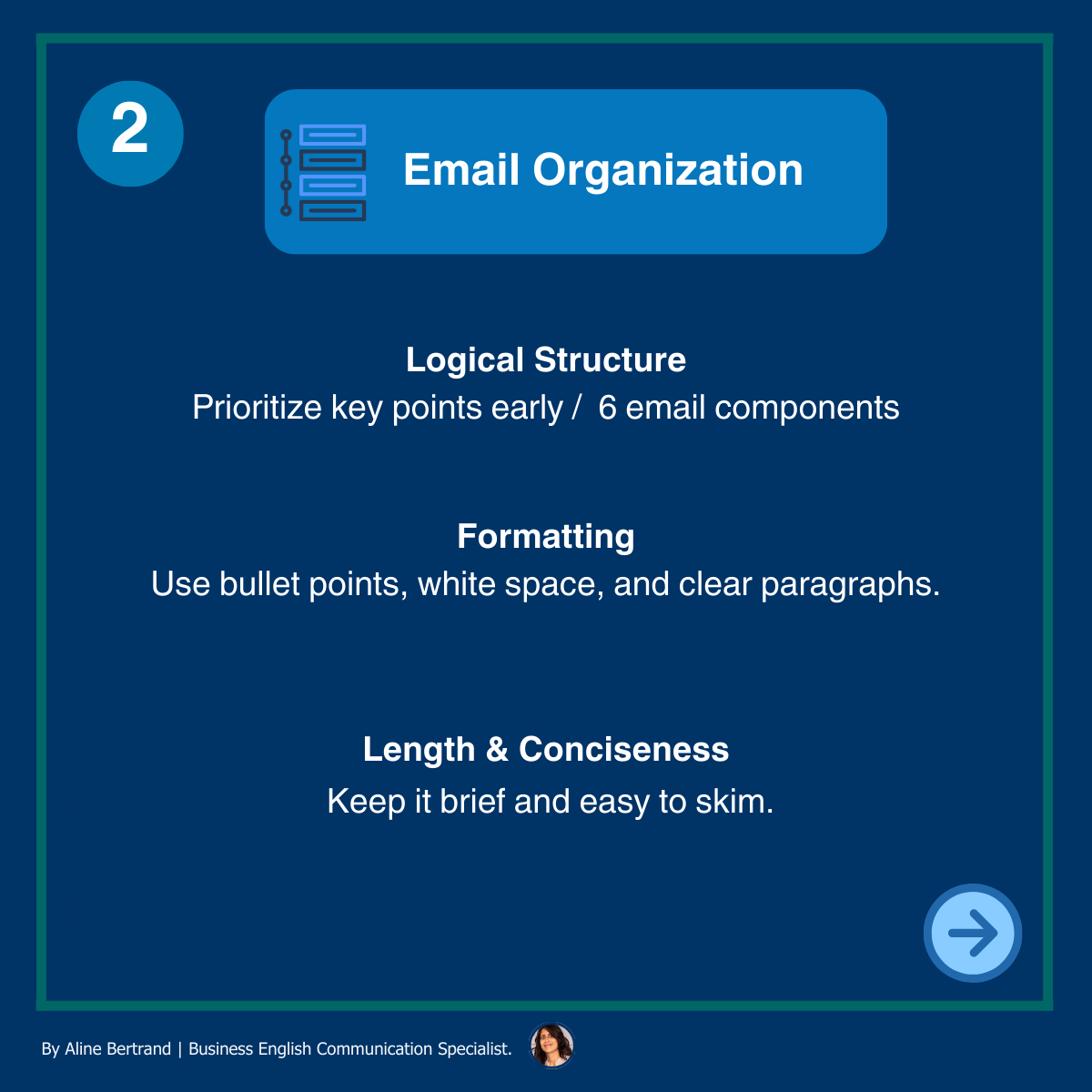 2

Email Organization

Logical Structure
Prioritize key points early / 6 email components

Formatting
Use bullet points, white space, and clear paragraphs.

Length & Conciseness
Keep it brief and easy to skim.

By Aline Bertrand | Business English Communication Specialist.